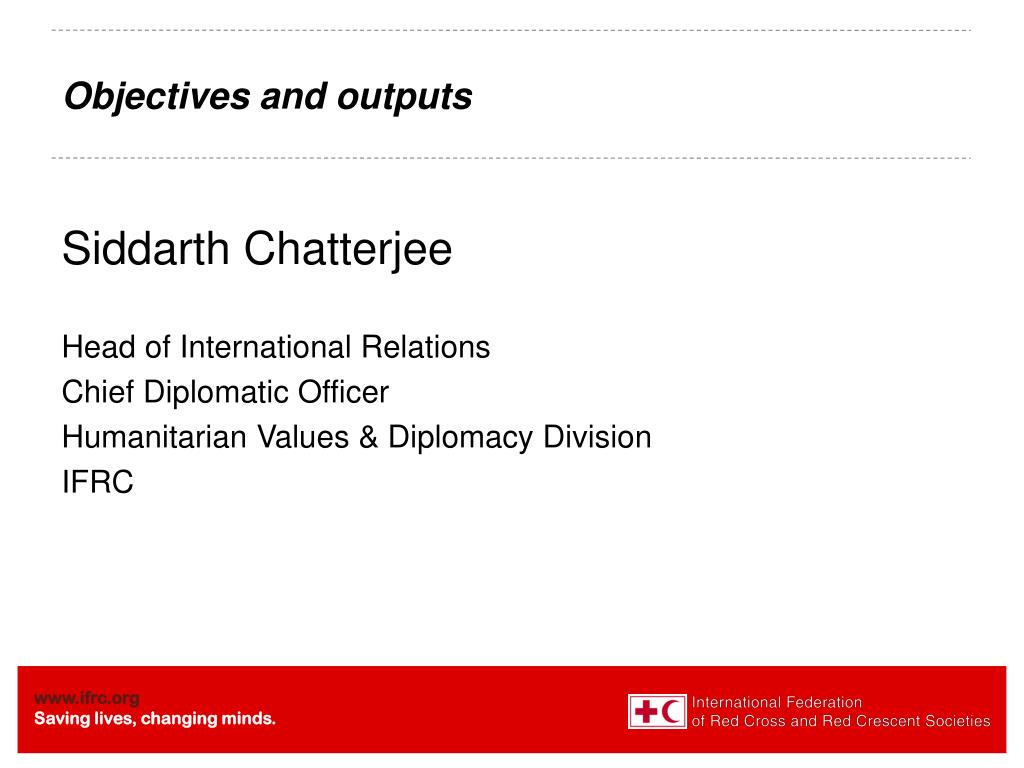 Objectives and outputs

Siddarth Chatterjee

Head of International Relations
Chief Diplomatic Officer
Humanitarian Values & Diplomacy Division
IFRC

www.ifrc.org
Saving lives, changing minds.

International Federation
of Red Cross and Red Crescent Societies